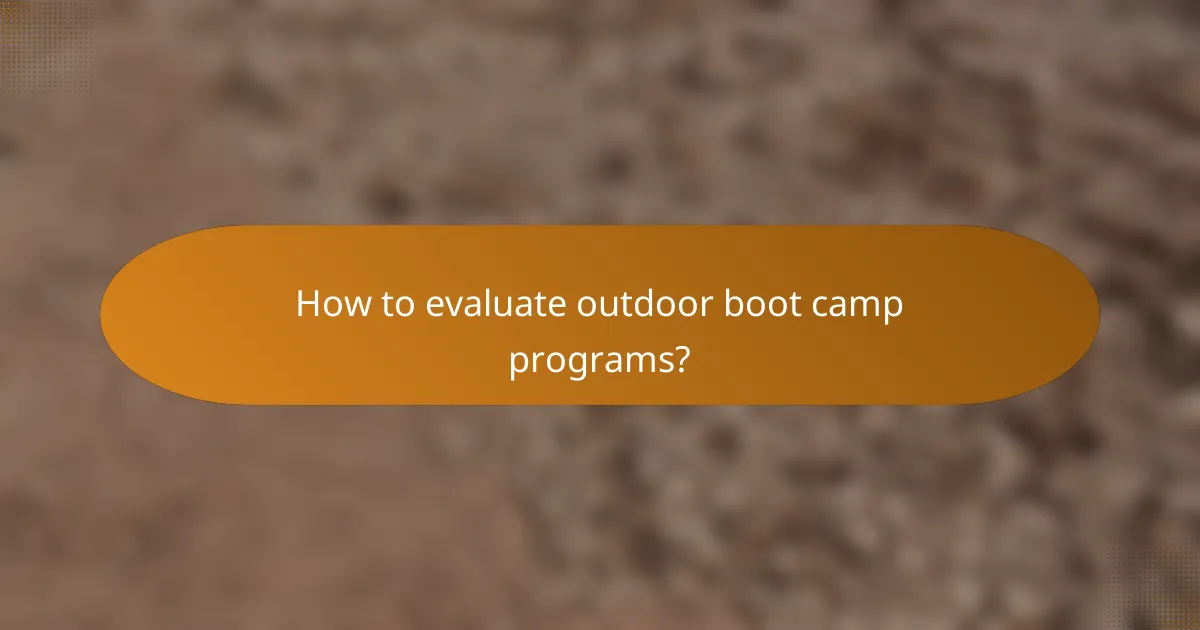 How to evaluate outdoor boot camp programs?